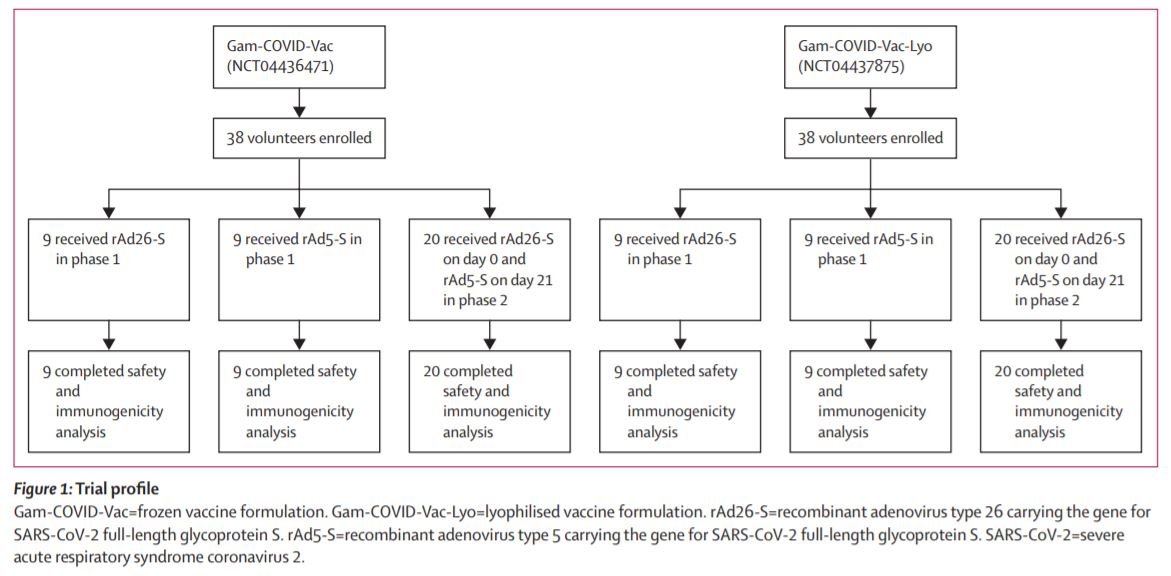 Gam-COVID-Vac (NCT04436471)

38 volunteers enrolled

9 received rAd26-S in phase 1

9 received rAd5-S in phase 1

20 received rAd26-S on day 0 and rAd5-S on day 21 in phase 2

9 completed safety and immunogenicity analysis

9 completed safety and immunogenicity analysis

20 completed safety and immunogenicity analysis

Gam-COVID-Vac-Lyo (NCT04437875)

38 volunteers enrolled

9 received rAd26-S in phase 1

9 received rAd5-S in phase 1

20 received rAd26-S on day 0 and rAd5-S on day 21 in phase 2

9 completed safety and immunogenicity analysis

9 completed safety and immunogenicity analysis

20 completed safety and immunogenicity analysis

Figure 1: Trial profile
Gam-COVID-Vac=frozen vaccine formulation. Gam-COVID-Vac-Lyo=lyophilised vaccine formulation. rAd26-S=recombinant adenovirus type 26 carrying the gene for SARS-CoV-2 full-length glycoprotein S. rAd5-S=recombinant adenovirus type 5 carrying the gene for SARS-CoV-2 full-length glycoprotein S. SARS-CoV-2=severe acute respiratory syndrome coronavirus 2.